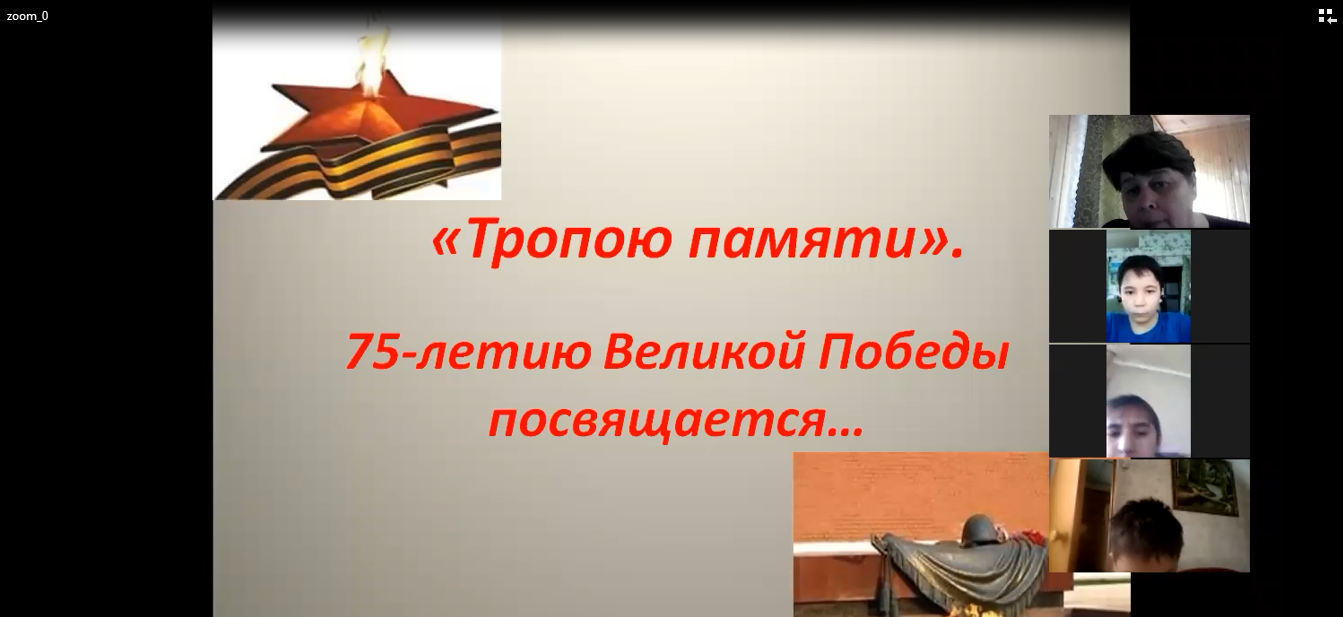 zoom_0

«Тропою памяти».

75-летию Великой Победы посвящается…